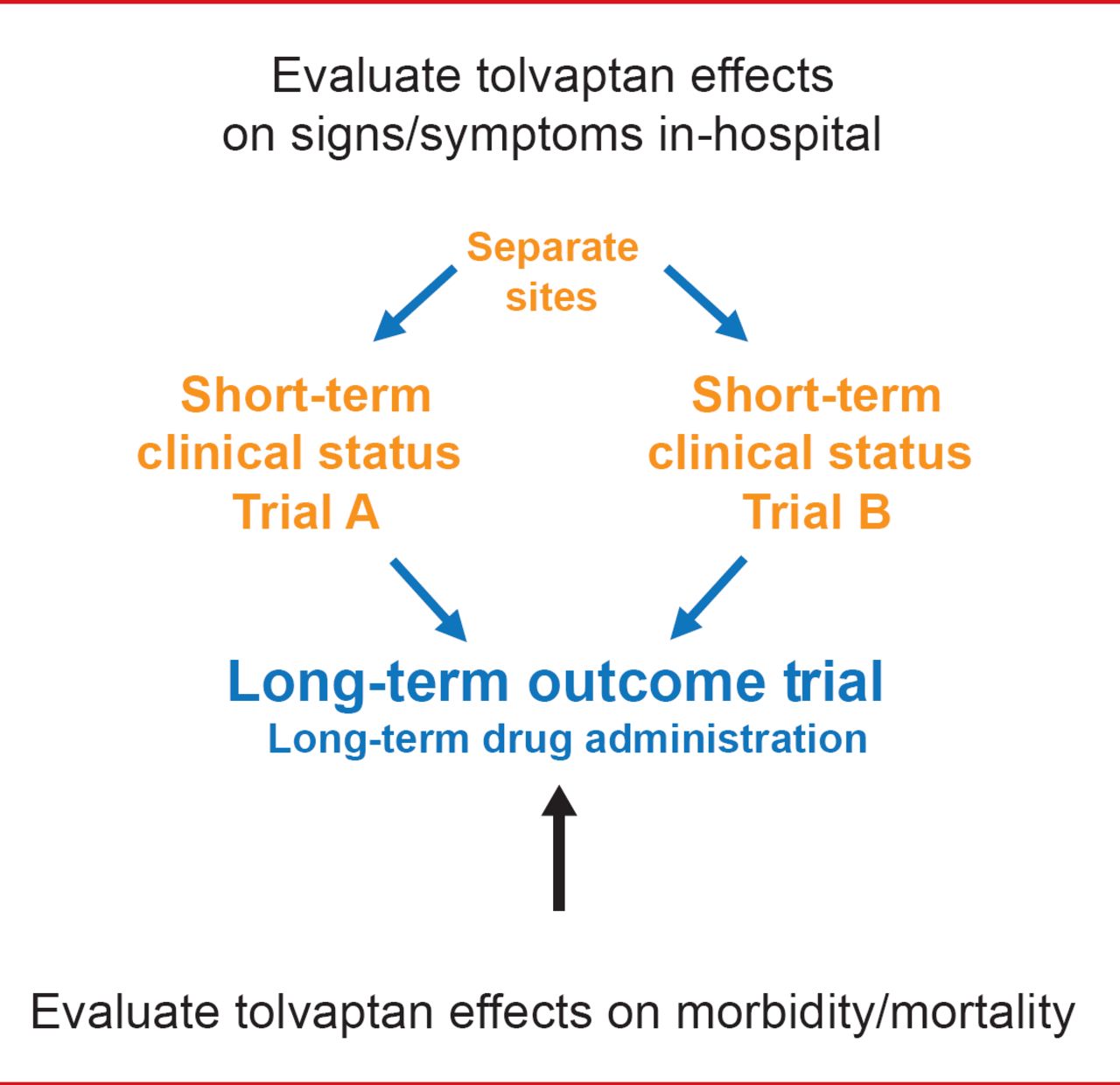 Evaluate tolvaptan effects on signs/symptoms in-hospital

Separate sites

Short-term clinical status Trial A

Short-term clinical status Trial B

Long-term outcome trial
Long-term drug administration

Evaluate tolvaptan effects on morbidity/mortality